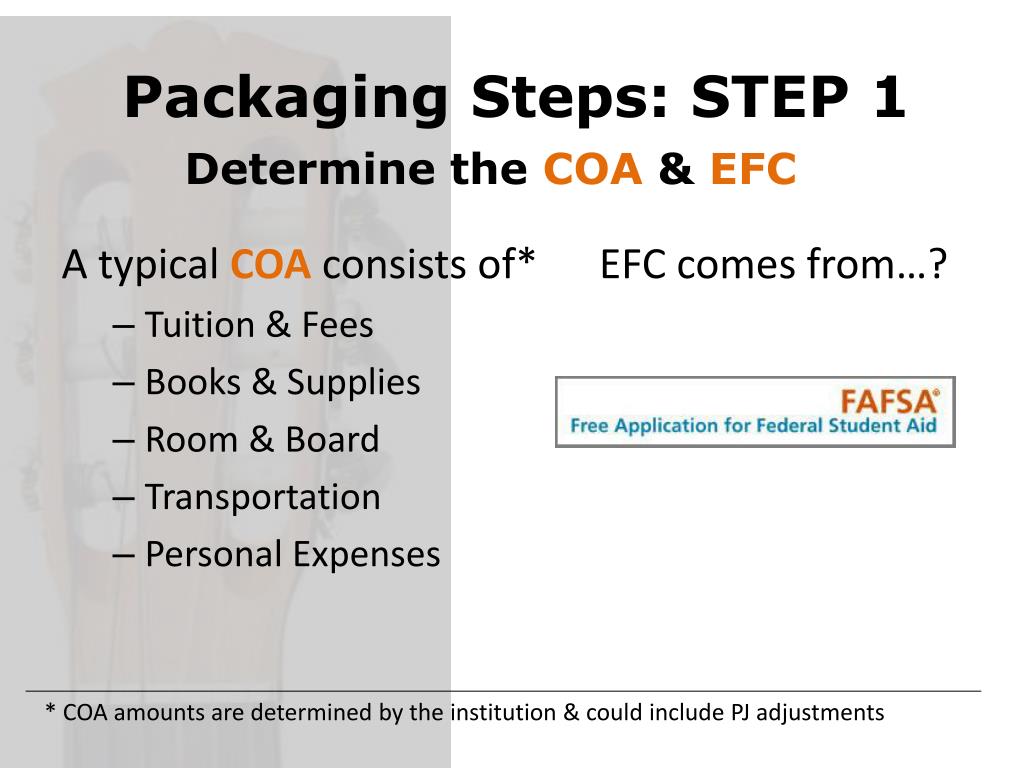 Packaging Steps: STEP 1
Determine the COA & EFC

A typical COA consists of*
– Tuition & Fees
– Books & Supplies
– Room & Board
– Transportation
– Personal Expenses

EFC comes from…?

FAFSA®
Free Application for Federal Student Aid

* COA amounts are determined by the institution & could include PJ adjustments